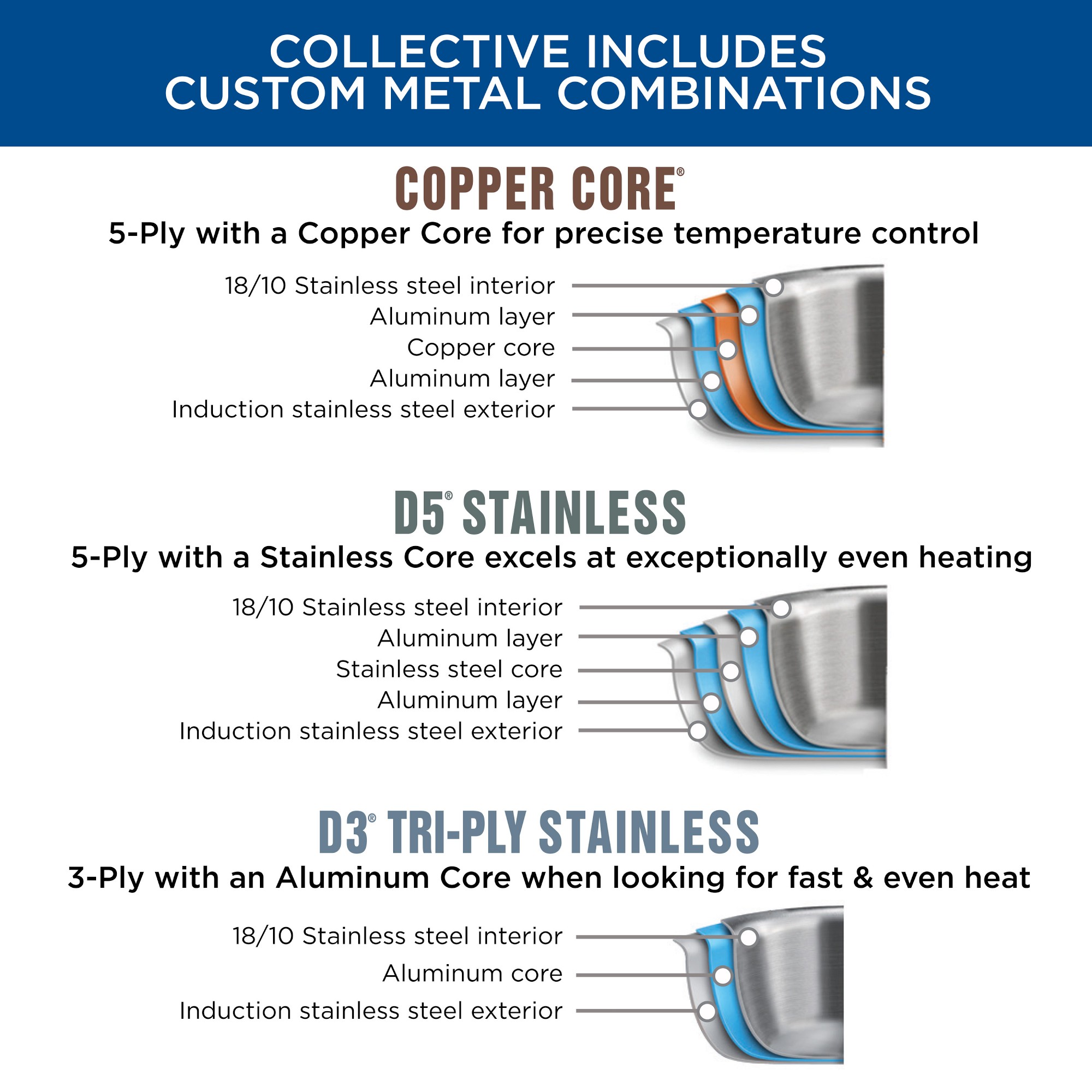 COLLECTIVE INCLUDES CUSTOM METAL COMBINATIONS

COPPER CORE®

5-Ply with a Copper Core for precise temperature control

18/10 Stainless steel interior
Aluminum layer
Copper core
Aluminum layer
Induction stainless steel exterior

D5® STAINLESS

5-Ply with a Stainless Core excels at exceptionally even heating

18/10 Stainless steel interior
Aluminum layer
Stainless steel core
Aluminum layer
Induction stainless steel exterior

D3® TRI-PLY STAINLESS

3-Ply with an Aluminum Core when looking for fast & even heat

18/10 Stainless steel interior
Aluminum core
Induction stainless steel exterior